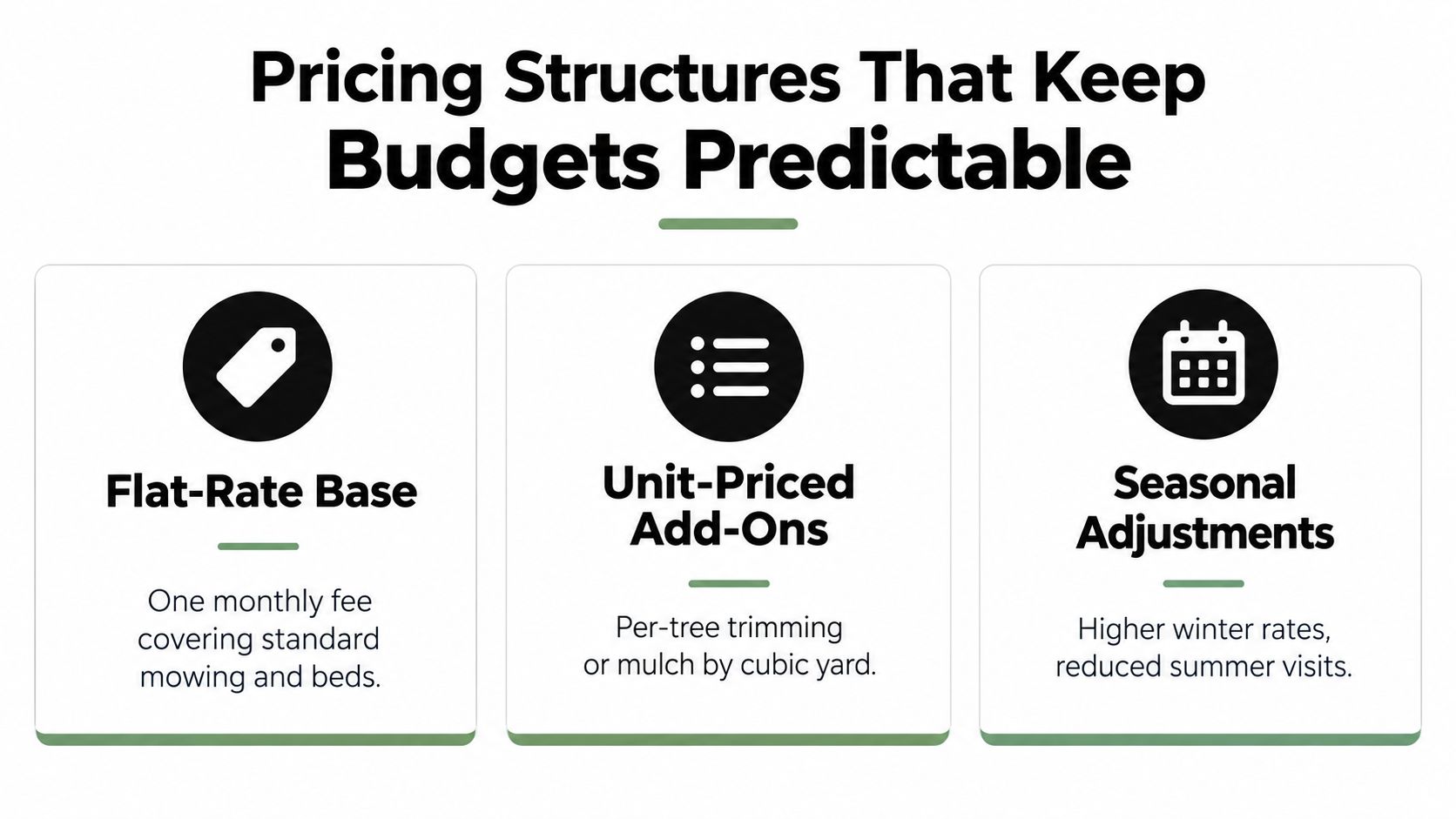 Pricing Structures That Keep Budgets Predictable

Flat-Rate Base

One monthly fee covering standard mowing and beds.

Unit-Priced Add-Ons

Per-tree trimming or mulch by cubic yard.

Seasonal Adjustments

Higher winter rates, reduced summer visits.